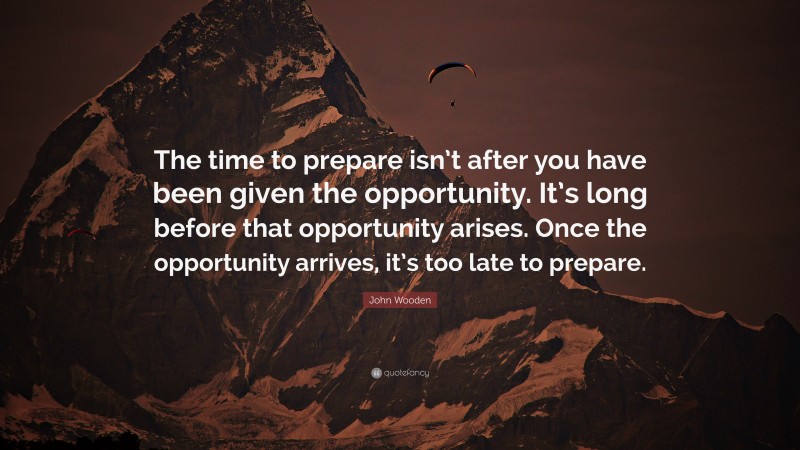 The time to prepare isn't after you have been given the opportunity. It's long before that opportunity arises. Once the opportunity arrives, it's too late to prepare.

John Wooden

quotefancy